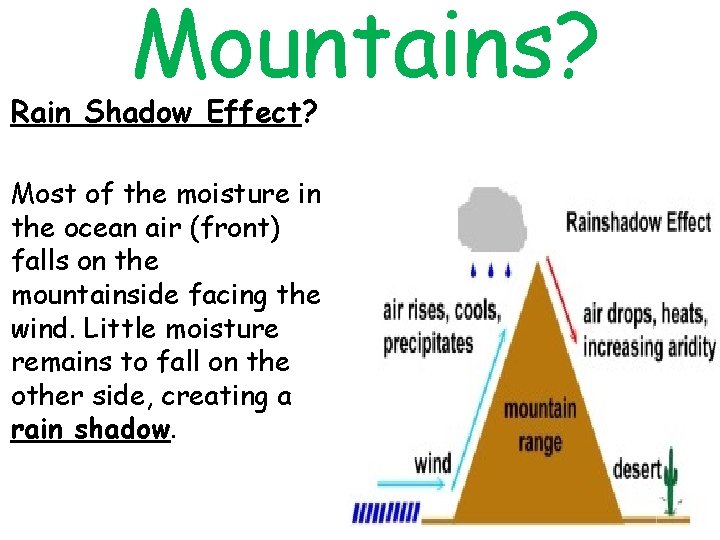 Mountains?

Rain Shadow Effect?

Most of the moisture in the ocean air (front) falls on the mountainside facing the wind. Little moisture remains to fall on the other side, creating a rain shadow.

Rainshadow Effect

air rises, cools, precipitates

air drops, heats, increasing aridity

mountain range

wind

desert